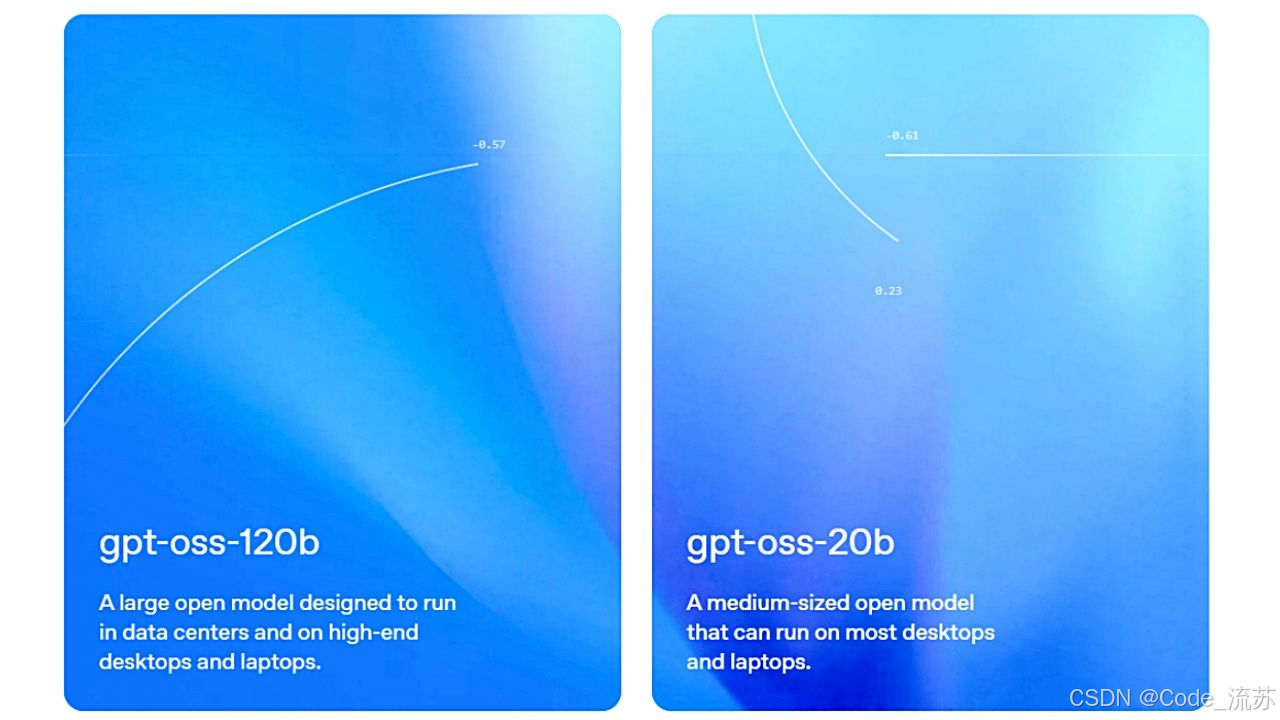 -0.57

gpt-oss-120b

A large open model designed to run in data centers and on high-end desktops and laptops.

-0.61

0.23

gpt-oss-20b

A medium-sized open model that can run on most desktops and laptops.

CSDN @Code_流苏